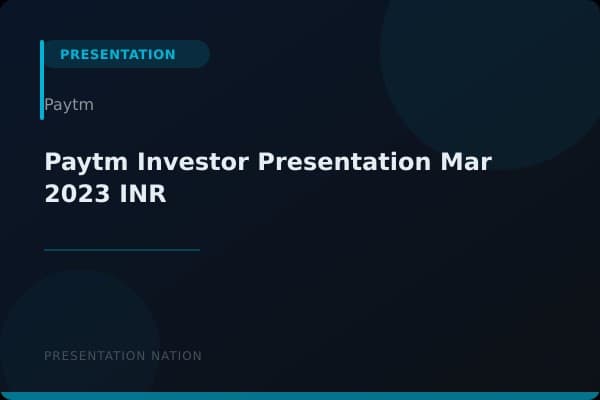 PRESENTATION

Paytm

Paytm Investor Presentation Mar 2023 INR

PRESENTATION NATION